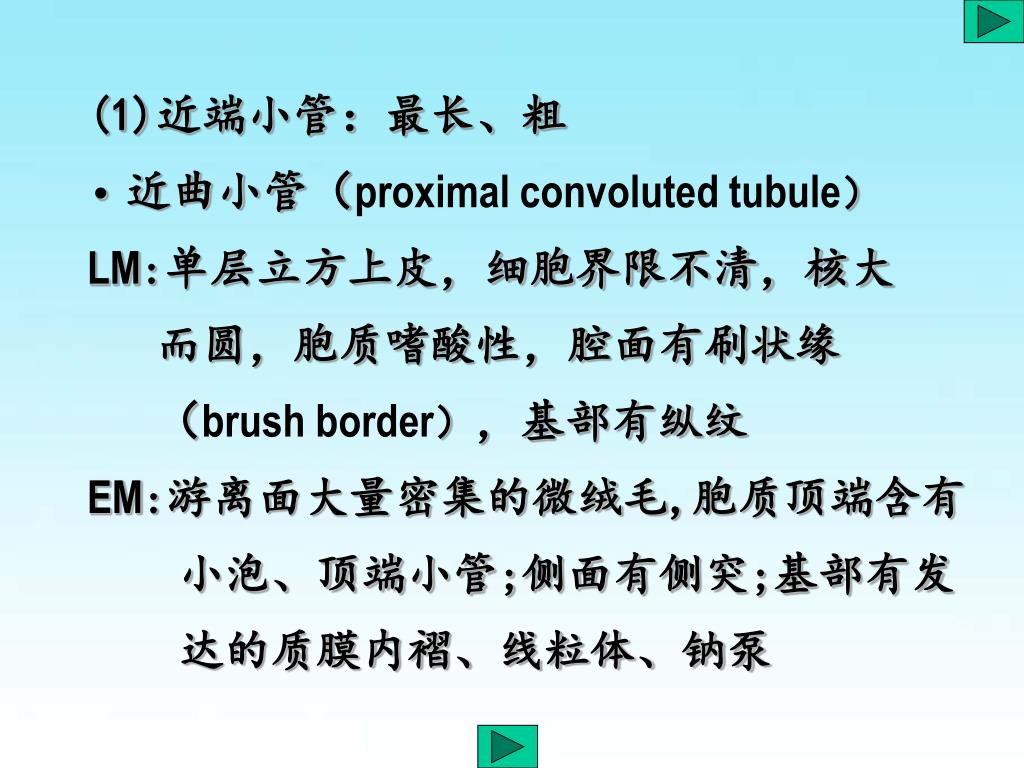 (1) 近端小管：最长、粗

• 近曲小管（proximal convoluted tubule）

LM: 单层立方上皮，细胞界限不清，核大而圆，胞质嗜酸性，腔面有刷状缘（brush border），基部有纵纹

EM: 游离面大量密集的微绒毛, 胞质顶端含有小泡、顶端小管; 侧面有侧突; 基部有发达的质膜内褶、线粒体、钠泵